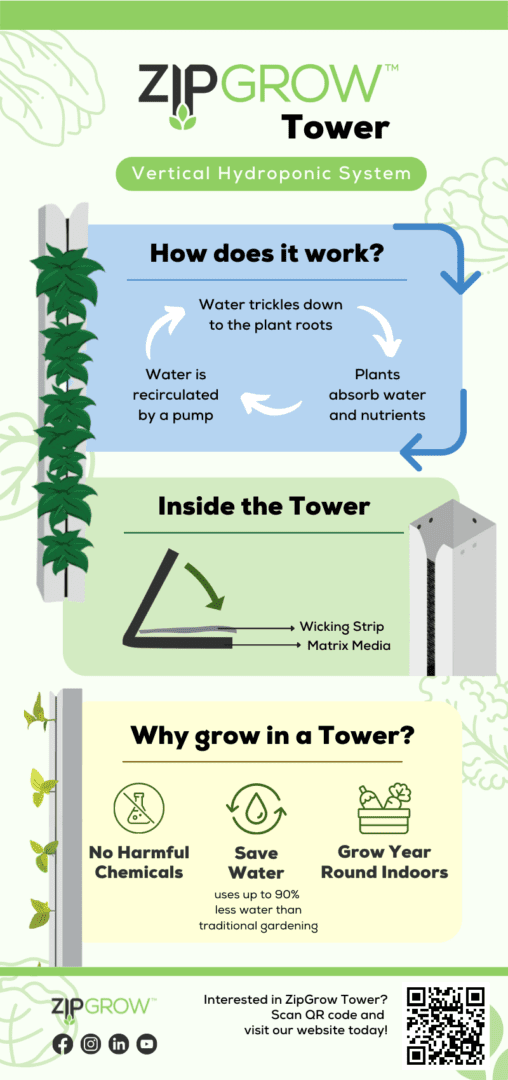 ZIPGROW™
Tower

Vertical Hydroponic System

How does it work?

Water trickles down to the plant roots

Plants absorb water and nutrients

Water is recirculated by a pump

Inside the Tower

Wicking Strip
Matrix Media

Why grow in a Tower?

No Harmful Chemicals

Save Water
uses up to 90% less water than traditional gardening

Grow Year Round Indoors

ZIPGROW™

Interested in ZipGrow Tower? Scan QR code and visit our website today!